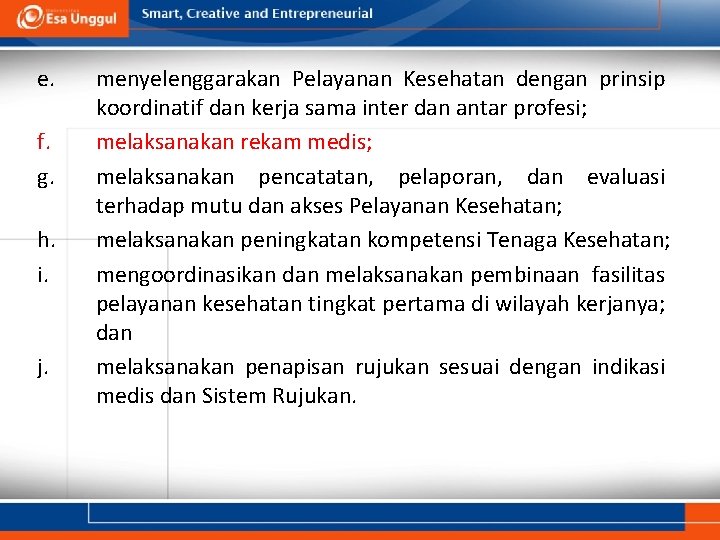 Esa Unggul

Smart, Creative and Entrepreneurial

e. menyelenggarakan Pelayanan Kesehatan dengan prinsip koordinatif dan kerja sama inter dan antar profesi;

f. melaksanakan rekam medis;

g. melaksanakan pencatatan, pelaporan, dan evaluasi terhadap mutu dan akses Pelayanan Kesehatan;

h. melaksanakan peningkatan kompetensi Tenaga Kesehatan;

i. mengoordinasikan dan melaksanakan pembinaan fasilitas pelayanan kesehatan tingkat pertama di wilayah kerjanya; dan

j. melaksanakan penapisan rujukan sesuai dengan indikasi medis dan Sistem Rujukan.